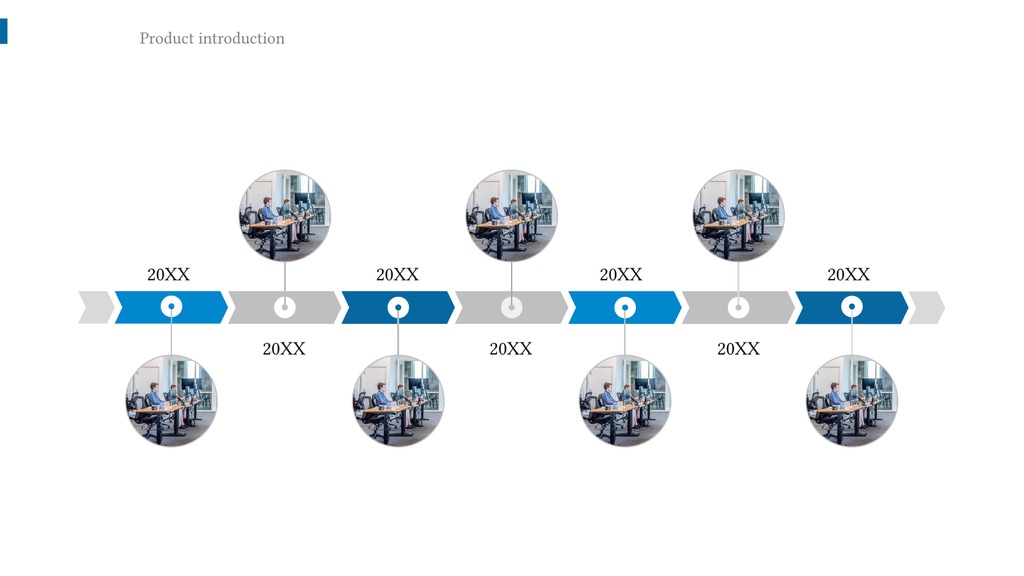 Product introduction

20XX

20XX

20XX

20XX

20XX

20XX

20XX